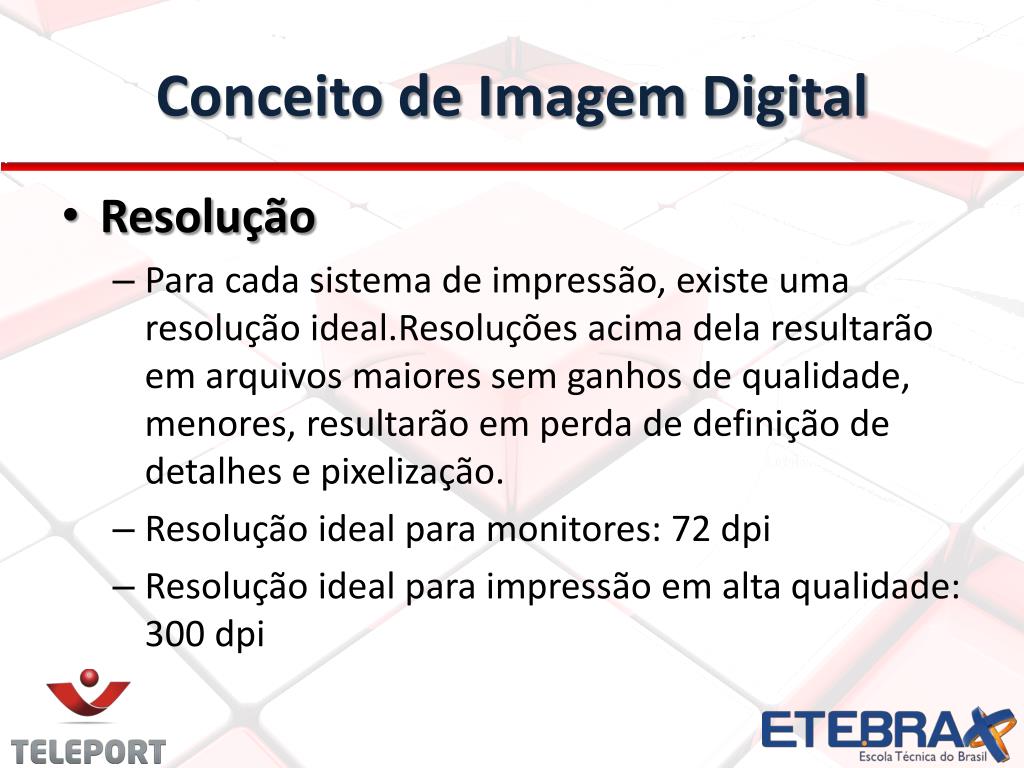 Conceito de Imagem Digital

• Resolução

– Para cada sistema de impressão, existe uma resolução ideal.Resoluções acima dela resultarão em arquivos maiores sem ganhos de qualidade, menores, resultarão em perda de definição de detalhes e pixelização.

– Resolução ideal para monitores: 72 dpi

– Resolução ideal para impressão em alta qualidade: 300 dpi

TELEPORT

ETEBRAX
Escola Técnica do Brasil